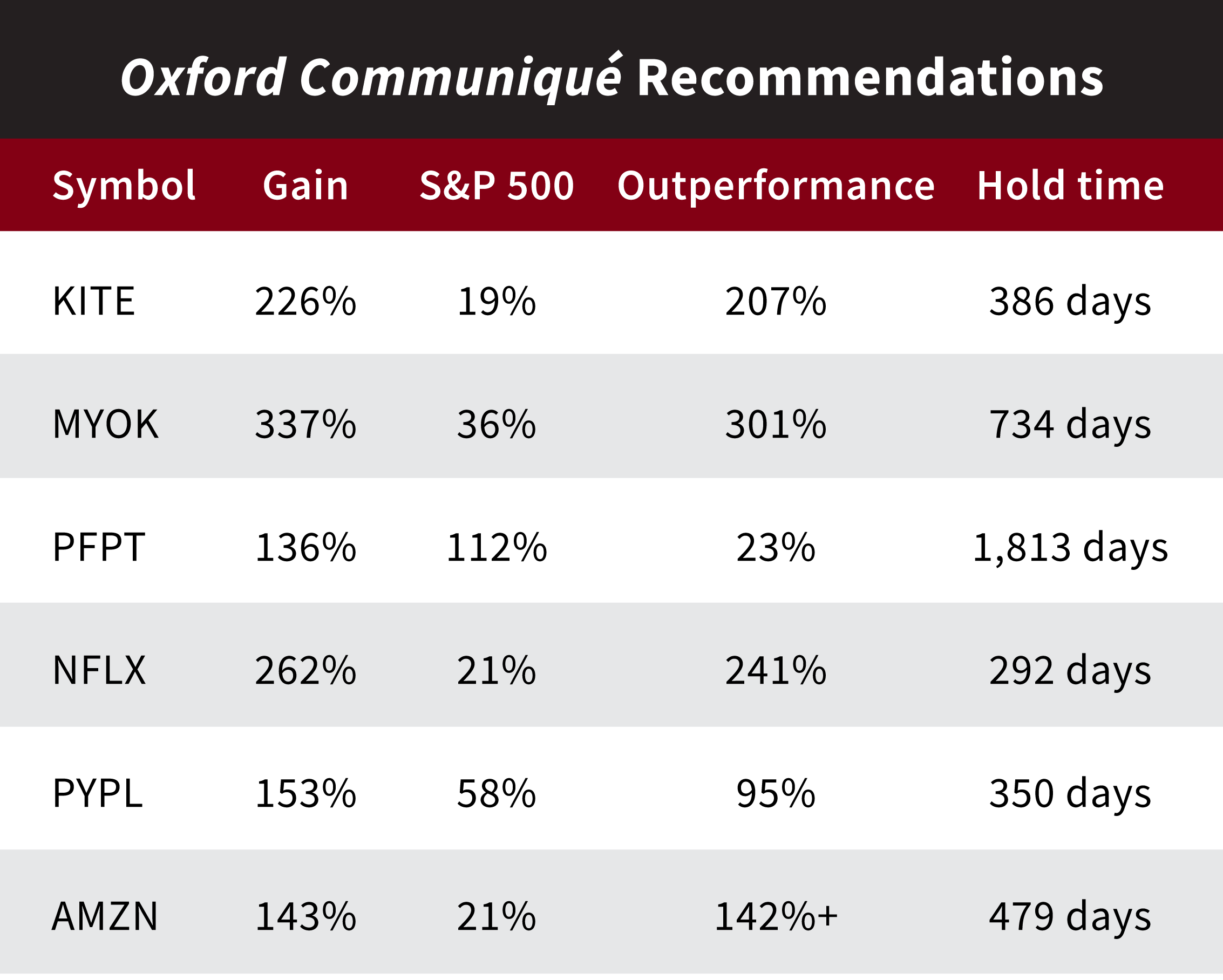 Oxford Communiqué Recommendations

| Symbol | Gain | S&P 500 | Outperformance | Hold time |
|---|---|---|---|---|
| KITE | 226% | 19% | 207% | 386 days |
| MYOK | 337% | 36% | 301% | 734 days |
| PFPT | 136% | 112% | 23% | 1,813 days |
| NFLX | 262% | 21% | 241% | 292 days |
| PYPL | 153% | 58% | 95% | 350 days |
| AMZN | 143% | 21% | 142%+ | 479 days |